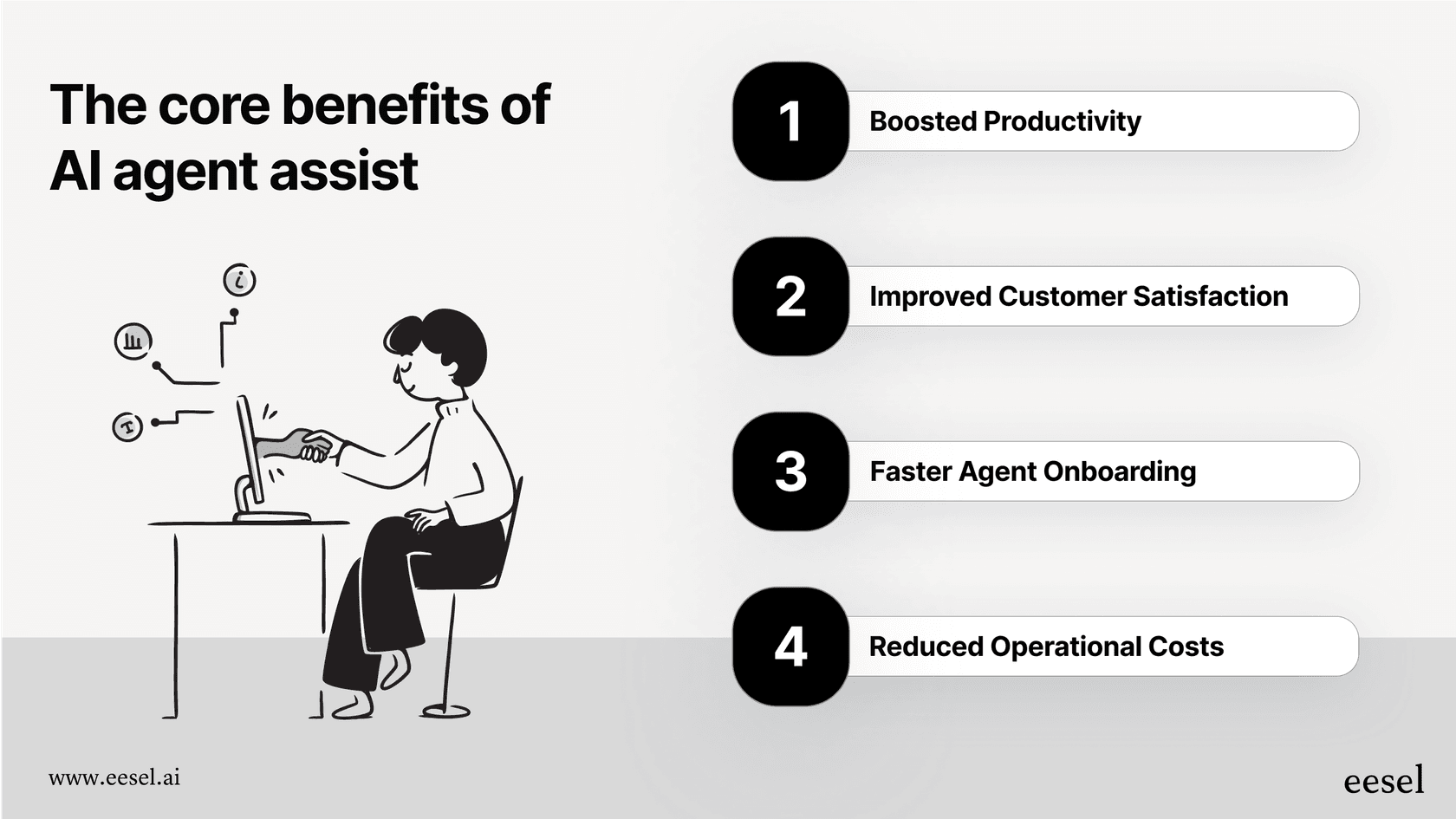 The core benefits of AI agent assist

1 Boosted Productivity

2 Improved Customer Satisfaction

3 Faster Agent Onboarding

4 Reduced Operational Costs

www.eesel.ai

eesel